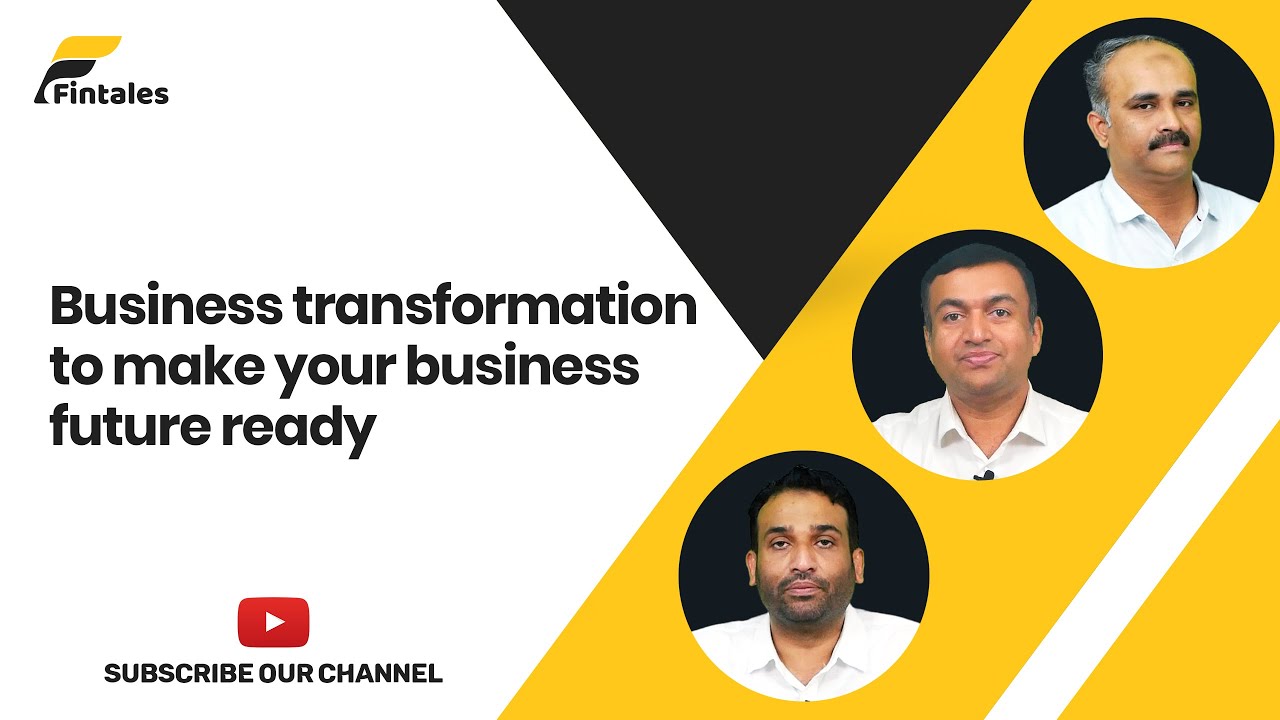 Fintales

Business transformation to make your business future ready

SUBSCRIBE OUR CHANNEL